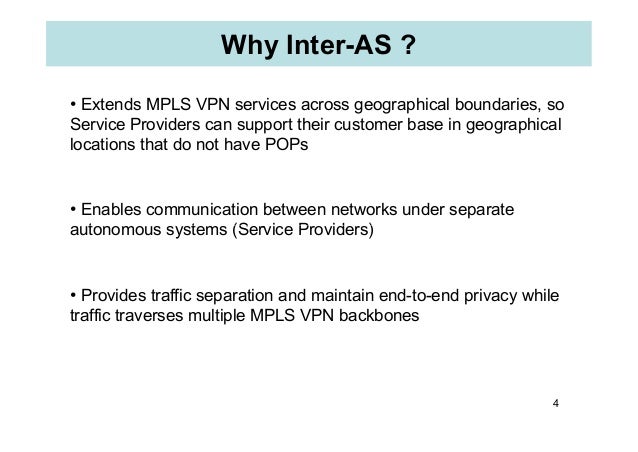 Why Inter-AS ?

• Extends MPLS VPN services across geographical boundaries, so Service Providers can support their customer base in geographical locations that do not have POPs

• Enables communication between networks under separate autonomous systems (Service Providers)

• Provides traffic separation and maintain end-to-end privacy while traffic traverses multiple MPLS VPN backbones

4